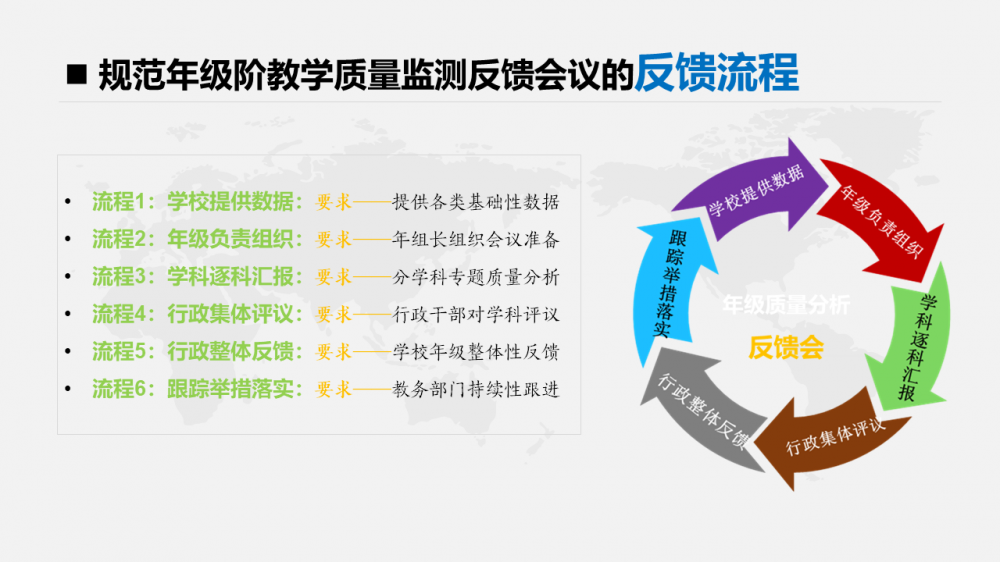 ■ 规范年级阶教学质量监测反馈会议的反馈流程

• 流程1：学校提供数据：要求——提供各类基础性数据
• 流程2：年级负责组织：要求——年组长组织会议准备
• 流程3：学科逐科汇报：要求——分学科专题质量分析
• 流程4：行政集体评议：要求——行政干部对学科评议
• 流程5：行政整体反馈：要求——学校年级整体性反馈
• 流程6：跟踪举措落实：要求——教务部门持续性跟进

学校提供数据
年级负责组织
学科逐科汇报
行政集体评议
行政整体反馈
跟踪举措落实

年级质量分析
反馈会